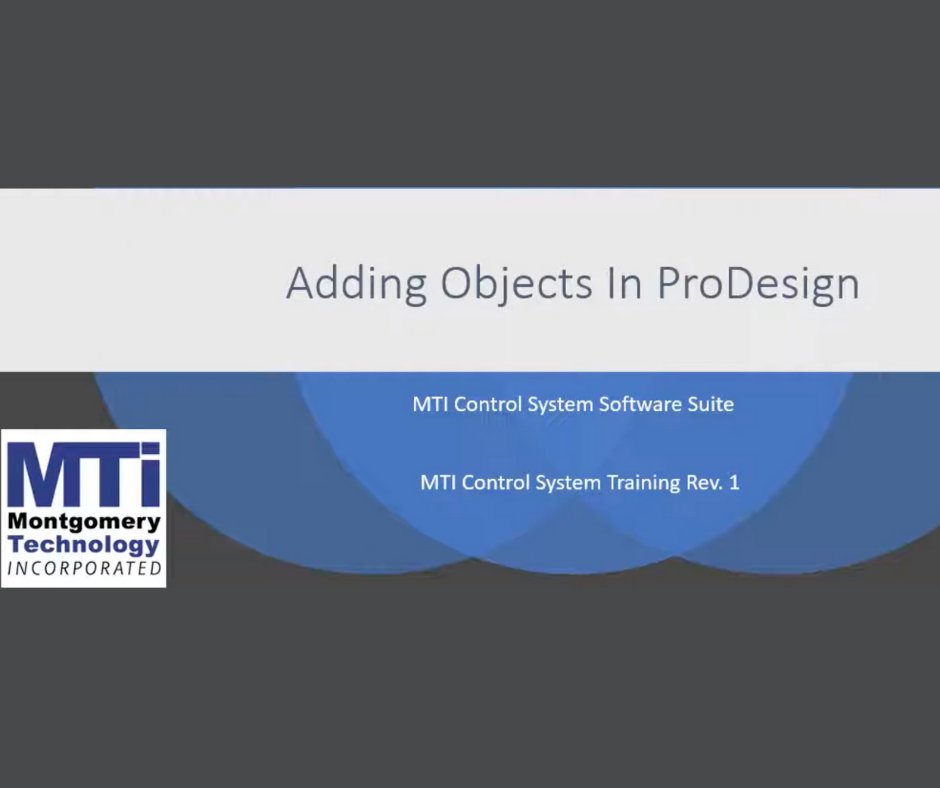 Adding Objects In ProDesign

MTI Control System Software Suite

MTI Control System Training Rev. 1

MTi
Montgomery
Technology
INCORPORATED